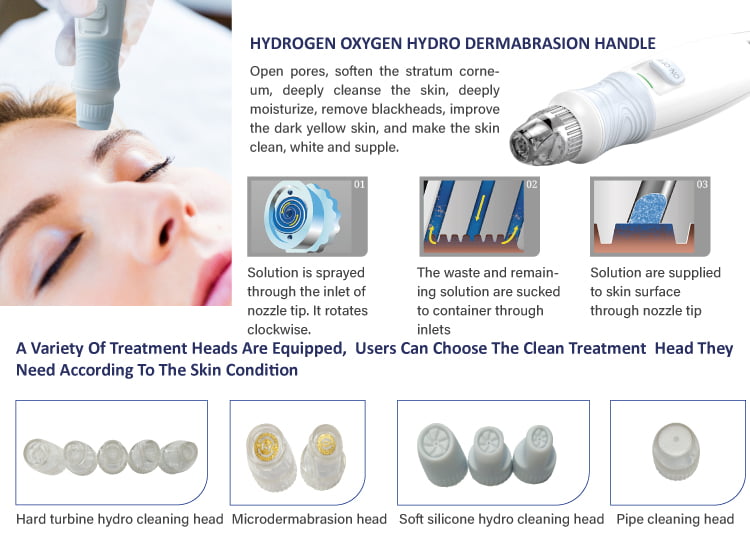 HYDROGEN OXYGEN HYDRO DERMABRASION HANDLE

Open pores, soften the stratum corneum, deeply cleanse the skin, deeply moisturize, remove blackheads, improve the dark yellow skin, and make the skin clean, white and supple.

01

Solution is sprayed through the inlet of nozzle tip. It rotates clockwise.

02

The waste and remaining solution are sucked to container through inlets

03

Solution are supplied to skin surface through nozzle tip

A Variety Of Treatment Heads Are Equipped, Users Can Choose The Clean Treatment Head They Need According To The Skin Condition

Hard turbine hydro cleaning head

Microdermabrasion head

Soft silicone hydro cleaning head

Pipe cleaning head